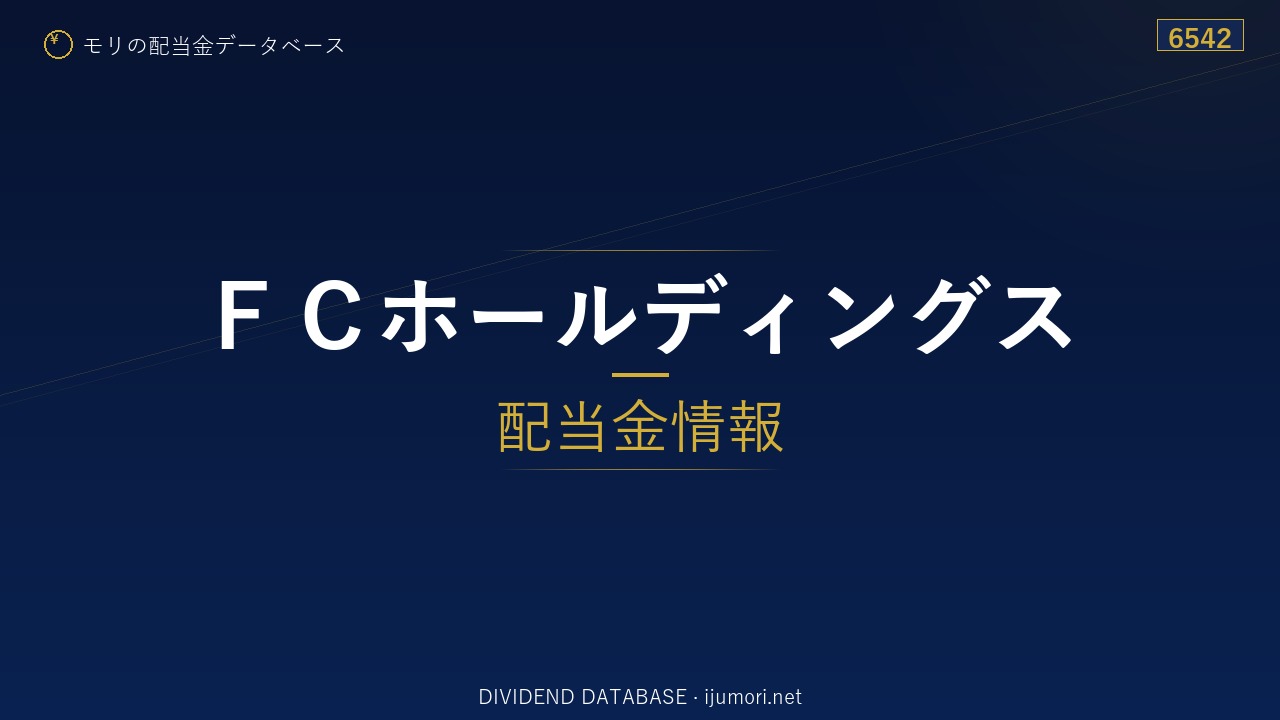 ¥ モリの配当金データベース

6542

ＦＣホールディングス

配当金情報

DIVIDEND DATABASE · ijumori.net